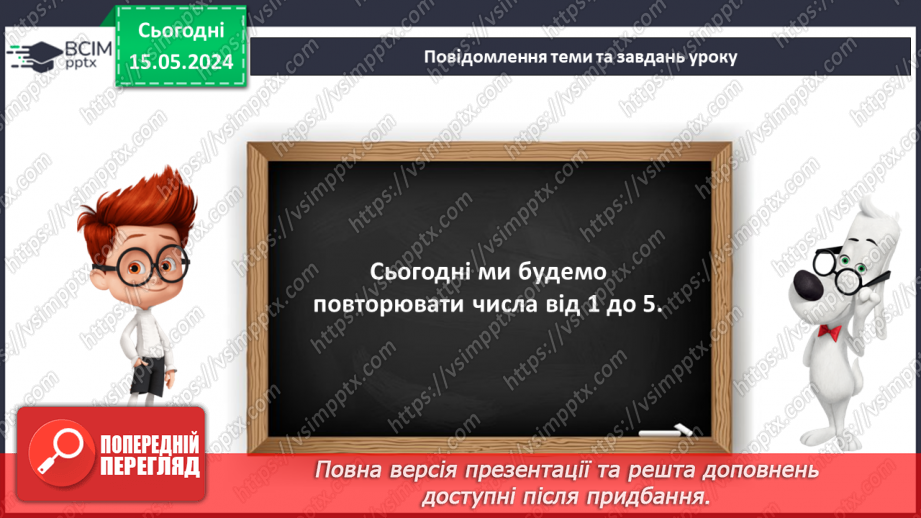 ВСІМ pptx

Сьогодні 15.05.2024

Повідомлення теми та завдань уроку

Сьогодні ми будемо повторювати числа від 1 до 5.

ПОПЕРЕДНІЙ ПЕРЕГЛЯД

Повна версія презентації та решта доповнень доступні після придбання.

https://vsimpptx.com